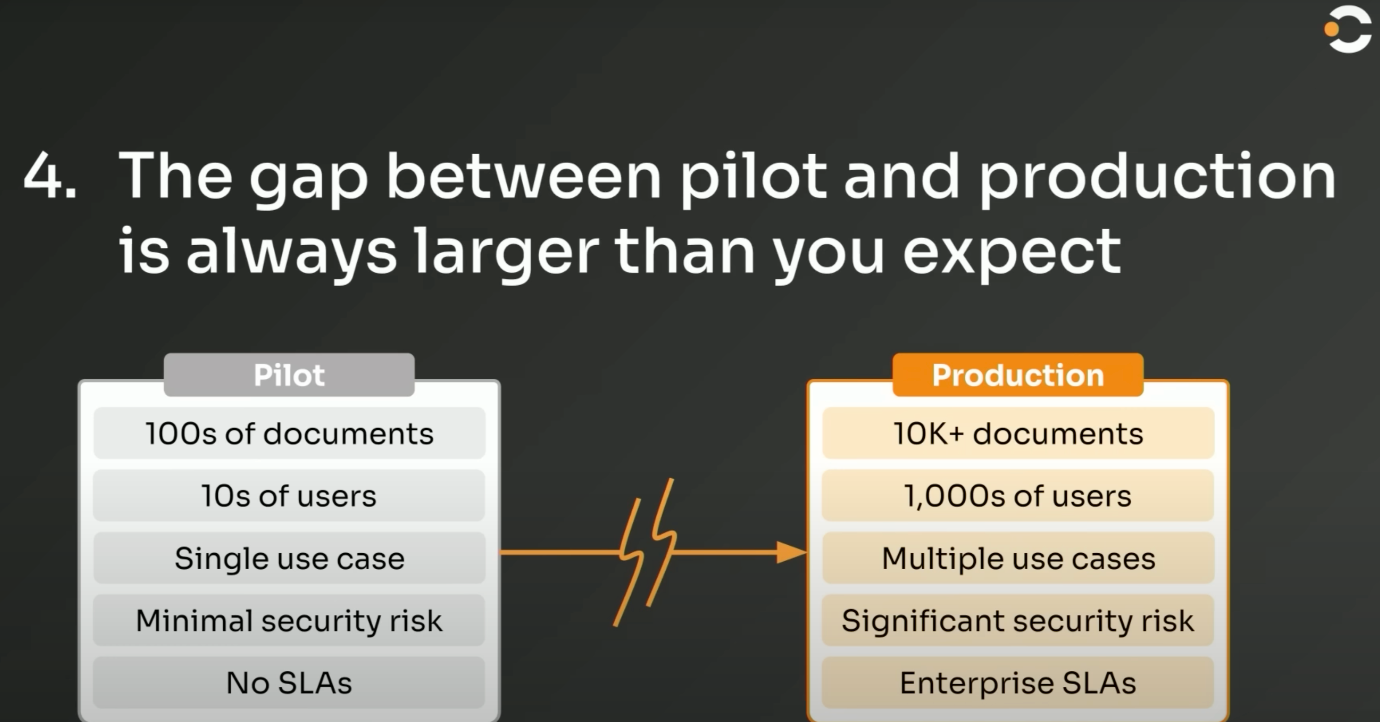 4. The gap between pilot and production is always larger than you expect

Pilot
100s of documents
10s of users
Single use case
Minimal security risk
No SLAs

Production
10K+ documents
1,000s of users
Multiple use cases
Significant security risk
Enterprise SLAs